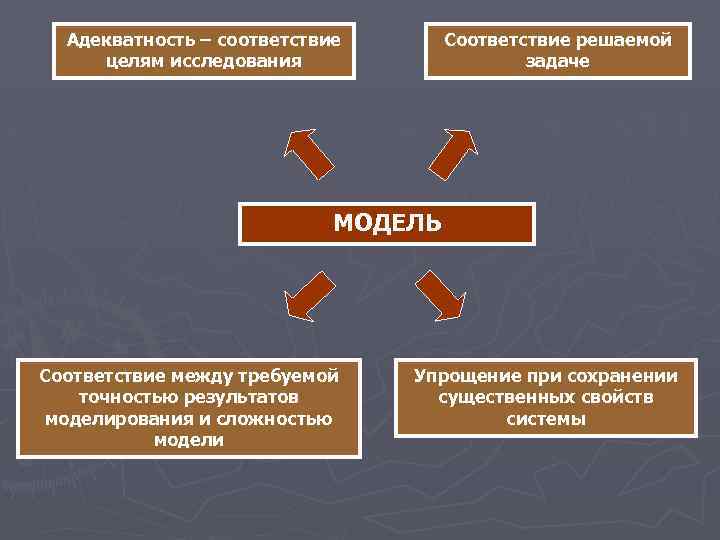 Адекватность – соответствие целям исследования

Соответствие решаемой задаче

МОДЕЛЬ

Соответствие между требуемой точностью результатов моделирования и сложностью модели

Упрощение при сохранении существенных свойств системы